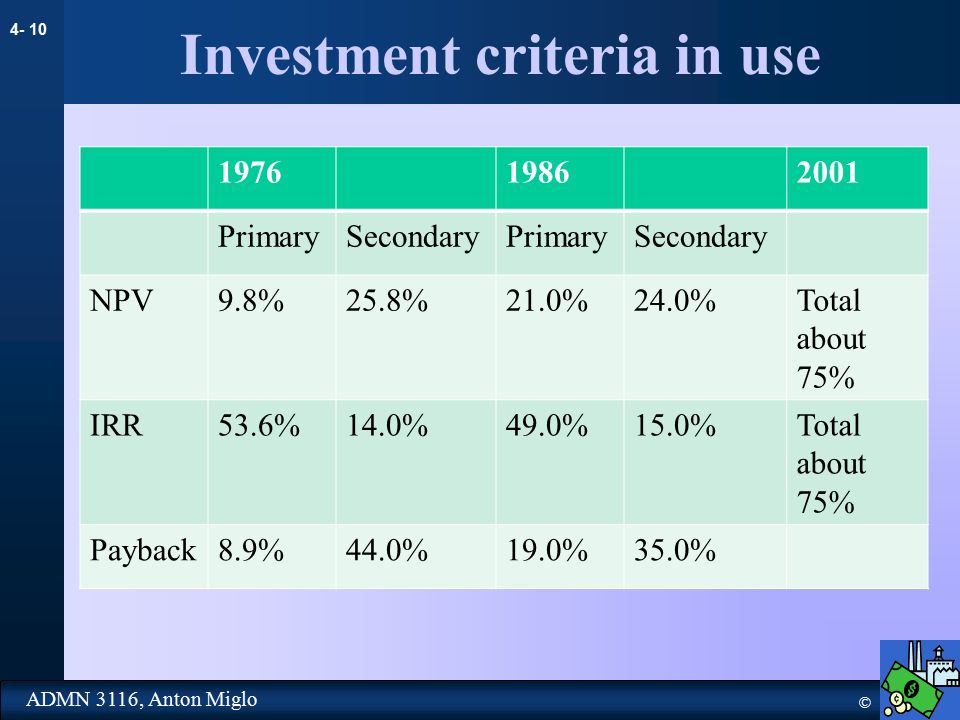 4- 10

Investment criteria in use

| | 1976 | | 1986 | | 2001 |
|---|---|---|---|---|---|
| | Primary | Secondary | Primary | Secondary | |
| NPV | 9.8% | 25.8% | 21.0% | 24.0% | Total about 75% |
| IRR | 53.6% | 14.0% | 49.0% | 15.0% | Total about 75% |
| Payback | 8.9% | 44.0% | 19.0% | 35.0% | |

ADMN 3116, Anton Miglo

©